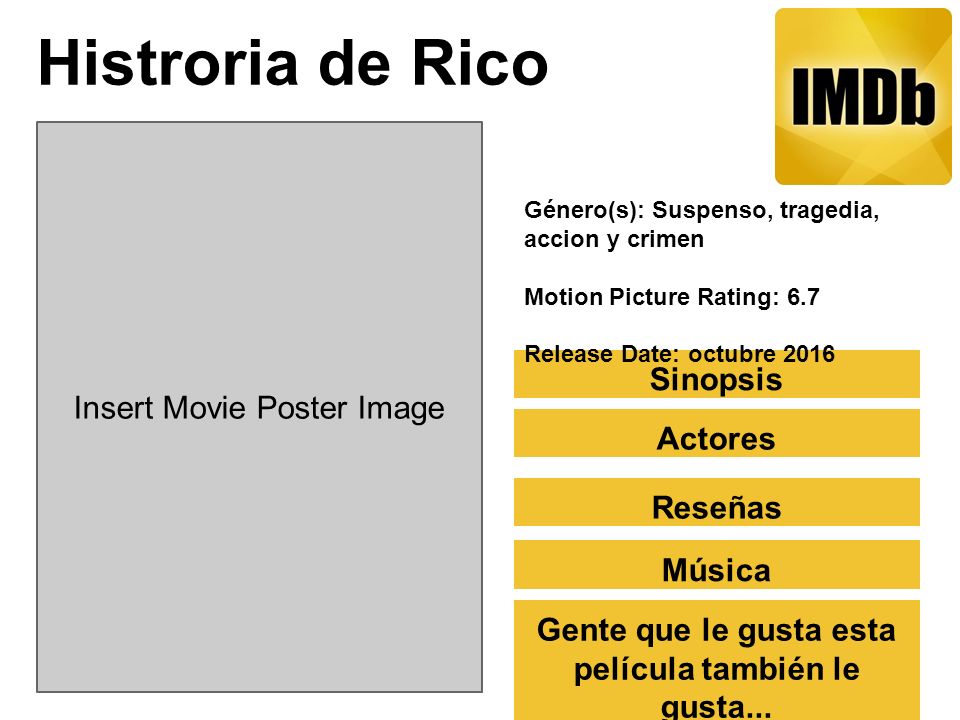 Histroria de Rico

IMDb

Insert Movie Poster Image

Género(s): Suspenso, tragedia, accion y crimen

Motion Picture Rating: 6.7

Release Date: octubre 2016

Sinopsis

Actores

Reseñas

Música

Gente que le gusta esta película también le gusta...